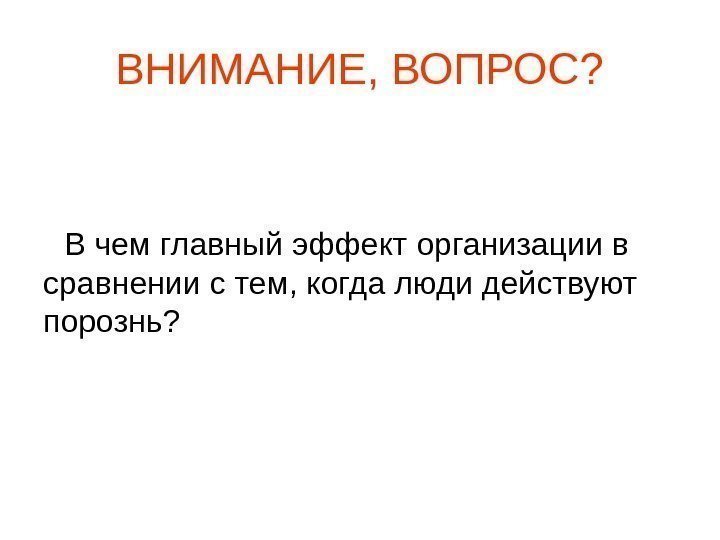 ВНИМАНИЕ, ВОПРОС?

В чем главный эффект организации в сравнении с тем, когда люди действуют порознь?